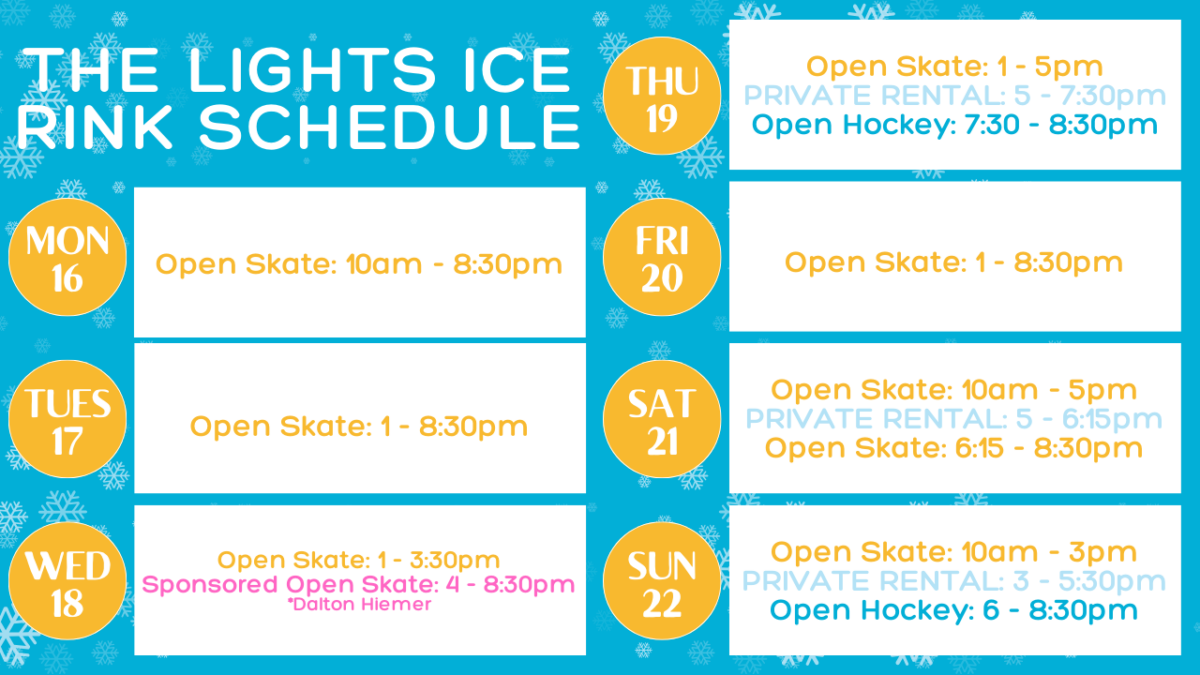 THE LIGHTS ICE RINK SCHEDULE

MON 16

Open Skate: 10am - 8:30pm

TUES 17

Open Skate: 1 - 8:30pm

WED 18

Open Skate: 1 - 3:30pm
Sponsored Open Skate: 4 - 8:30pm
*Dalton Hiemer

THU 19

Open Skate: 1 - 5pm
PRIVATE RENTAL: 5 - 7:30pm
Open Hockey: 7:30 - 8:30pm

FRI 20

Open Skate: 1 - 8:30pm

SAT 21

Open Skate: 10am - 5pm
PRIVATE RENTAL: 5 - 6:15pm
Open Skate: 6:15 - 8:30pm

SUN 22

Open Skate: 10am - 3pm
PRIVATE RENTAL: 3 - 5:30pm
Open Hockey: 6 - 8:30pm